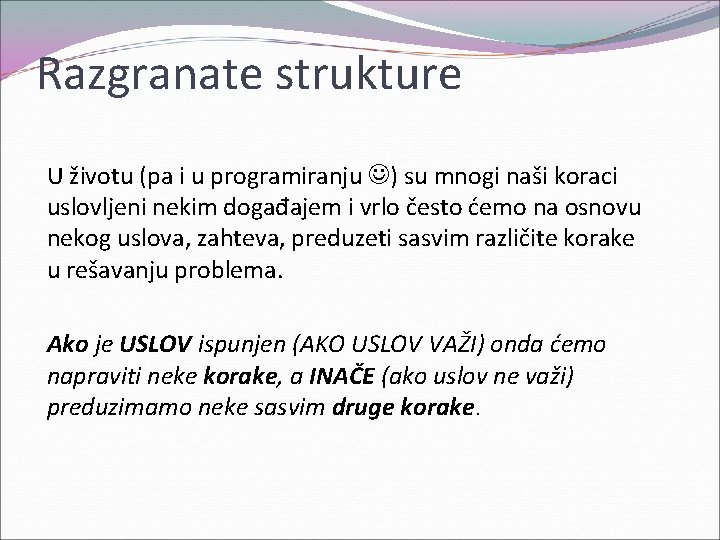 Razgranate strukture

U životu (pa i u programiranju ☺) su mnogi naši koraci uslovljeni nekim događajem i vrlo često ćemo na osnovu nekog uslova, zahteva, preduzeti sasvim različite korake u rešavanju problema.

Ako je USLOV ispunjen (AKO USLOV VAŽI) onda ćemo napraviti neke korake, a INAČE (ako uslov ne važi) preduzimamo neke sasvim druge korake.